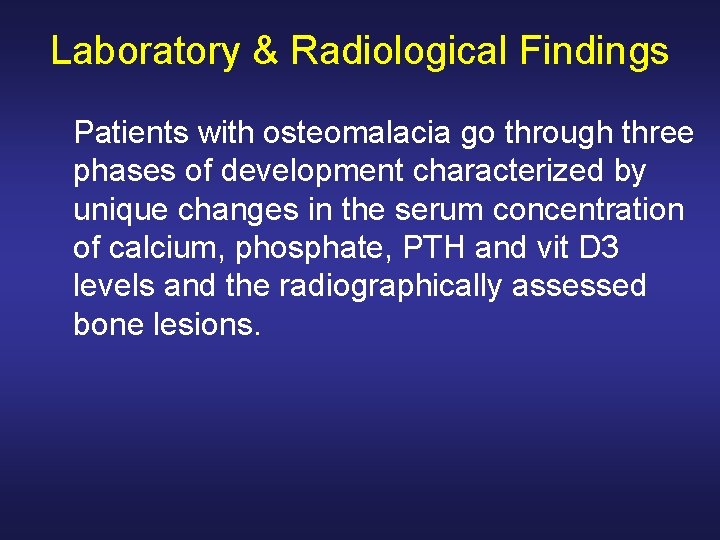 Laboratory & Radiological Findings

Patients with osteomalacia go through three phases of development characterized by unique changes in the serum concentration of calcium, phosphate, PTH and vit D3 levels and the radiographically assessed bone lesions.